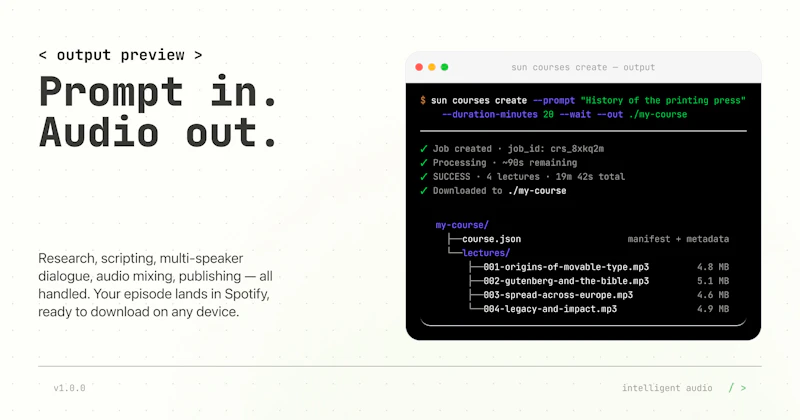 < output preview >

Prompt in.
Audio out.

Research, scripting, multi-speaker dialogue, audio mixing, publishing — all handled. Your episode lands in Spotify, ready to download on any device.

sun courses create — output

$ sun courses create --prompt "History of the printing press" --duration-minutes 20 --wait --out ./my-course

✓ Job created · job_id: crs_8xkq2m
✓ Processing · ~90s remaining
✓ SUCCESS · 4 lectures · 19m 42s total
✓ Downloaded to ./my-course

my-course/
├──course.json manifest + metadata
└──lectures/
├──001-origins-of-movable-type.mp3 4.8 MB
├──002-gutenberg-and-the-bible.mp3 5.1 MB
├──003-spread-across-europe.mp3 4.6 MB
└──004-legacy-and-impact.mp3 4.9 MB

v1.0.0

intelligent audio / >